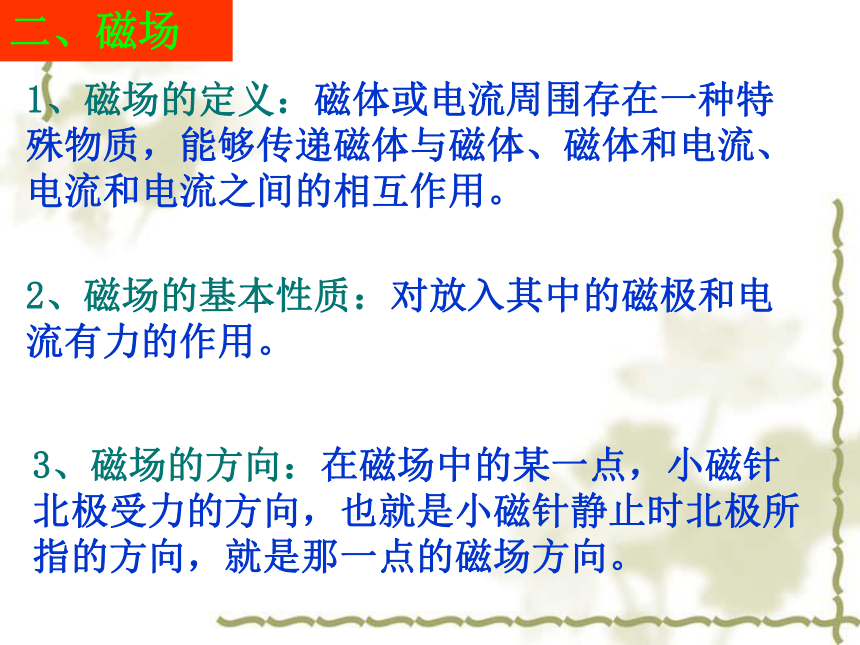 二、磁场

1、磁场的定义：磁体或电流周围存在一种特殊物质，能够传递磁体与磁体、磁体和电流、电流和电流之间的相互作用。

2、磁场的基本性质：对放入其中的磁极和电流有力的作用。

3、磁场的方向：在磁场中的某一点，小磁针北极受力的方向，也就是小磁针静止时北极所指的方向，就是那一点的磁场方向。